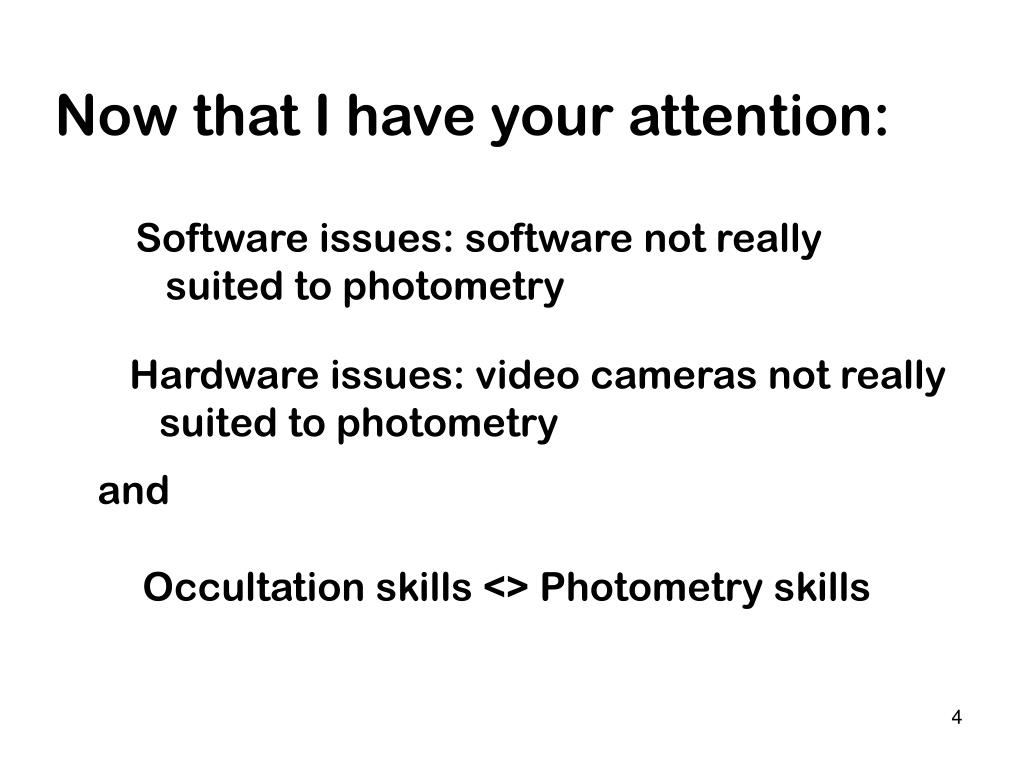 Now that I have your attention:

Software issues: software not really suited to photometry

Hardware issues: video cameras not really suited to photometry

and

Occultation skills <> Photometry skills

4